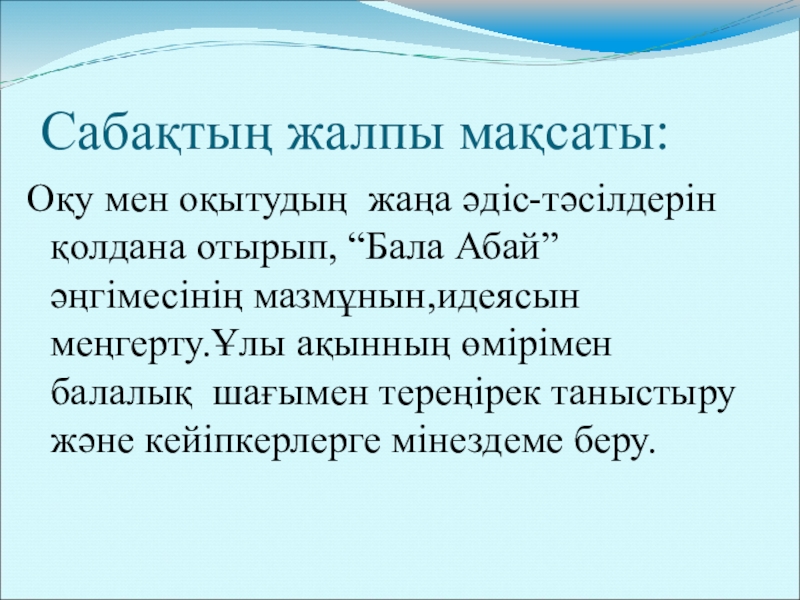 Сабақтың жалпы мақсаты:

Оқу мен оқытудың  жаңа әдіс-тәсілдерін қолдана отырып, “Бала Абай” әңгімесінің мазмұнын,идеясын меңгерту.Ұлы ақынның өмірімен балалық  шағымен тереңірек таныстыру және кейіпкерлерге мінездеме беру.